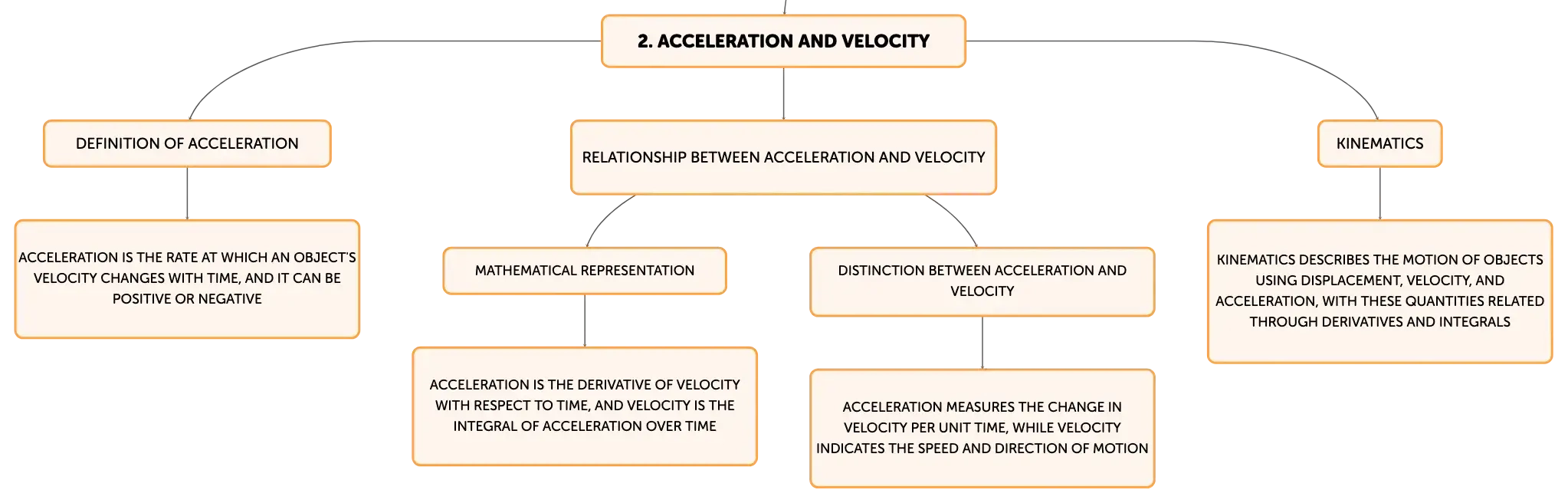 2. ACCELERATION AND VELOCITY

DEFINITION OF ACCELERATION

ACCELERATION IS THE RATE AT WHICH AN OBJECT'S VELOCITY CHANGES WITH TIME, AND IT CAN BE POSITIVE OR NEGATIVE

RELATIONSHIP BETWEEN ACCELERATION AND VELOCITY

MATHEMATICAL REPRESENTATION

ACCELERATION IS THE DERIVATIVE OF VELOCITY WITH RESPECT TO TIME, AND VELOCITY IS THE INTEGRAL OF ACCELERATION OVER TIME

DISTINCTION BETWEEN ACCELERATION AND VELOCITY

ACCELERATION MEASURES THE CHANGE IN VELOCITY PER UNIT TIME, WHILE VELOCITY INDICATES THE SPEED AND DIRECTION OF MOTION

KINEMATICS

KINEMATICS DESCRIBES THE MOTION OF OBJECTS USING DISPLACEMENT, VELOCITY, AND ACCELERATION, WITH THESE QUANTITIES RELATED THROUGH DERIVATIVES AND INTEGRALS